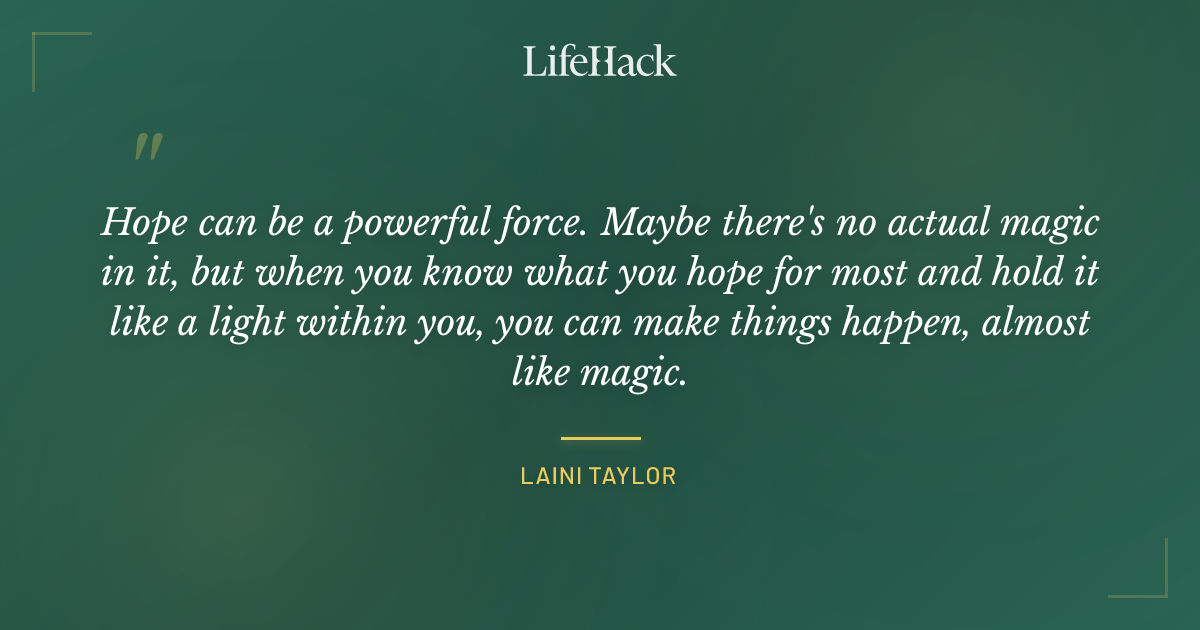 LifeHack

"

Hope can be a powerful force. Maybe there's no actual magic in it, but when you know what you hope for most and hold it like a light within you, you can make things happen, almost like magic.

LAINI TAYLOR